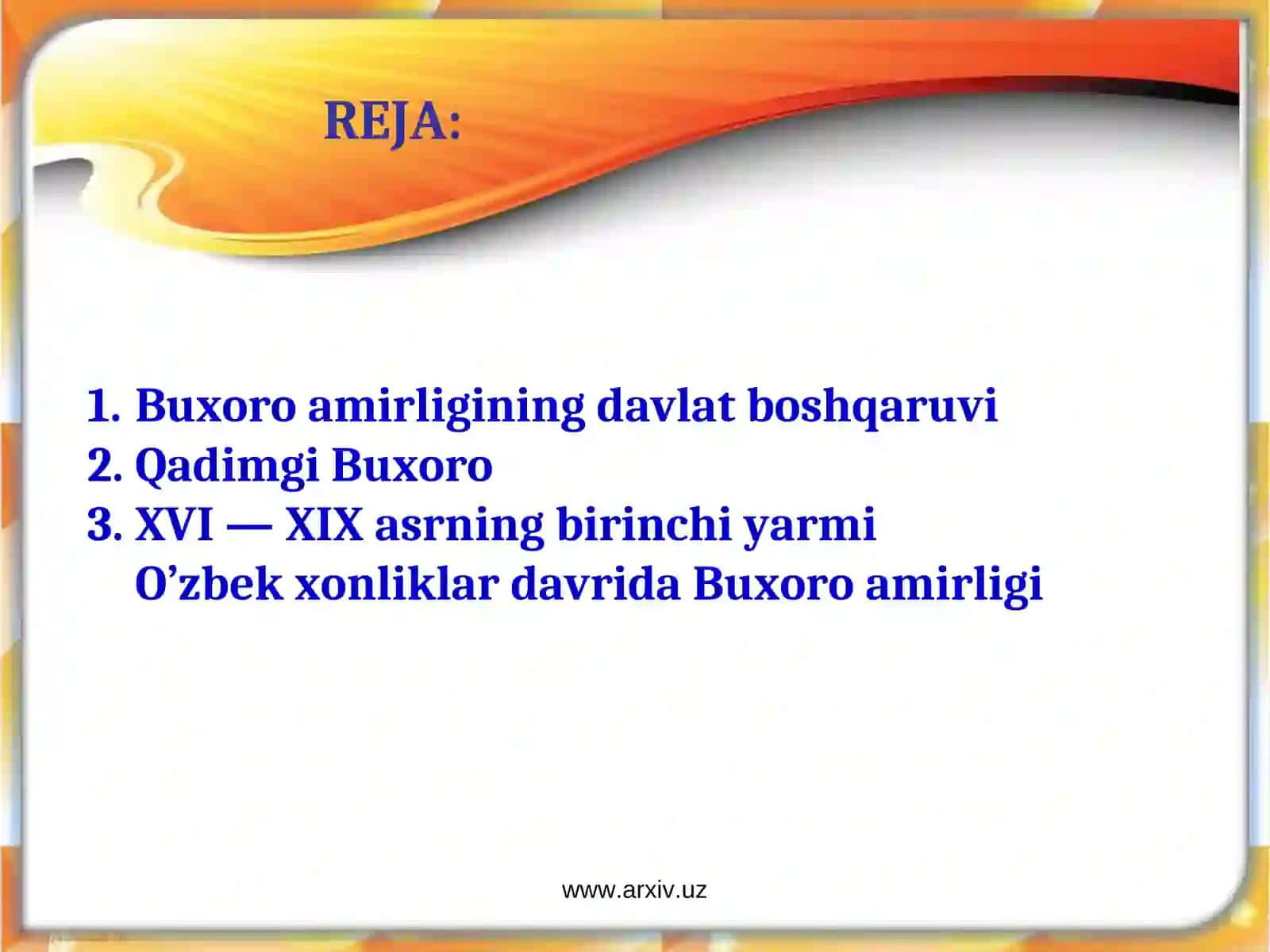 REJA:

1. Buxoro amirligining davlat boshqaruvi
2. Qadimgi Buxoro
3. XVI — XIX asrning birinchi yarmi O’zbek xonliklar davrida Buxoro amirligi

www.arxiv.uz